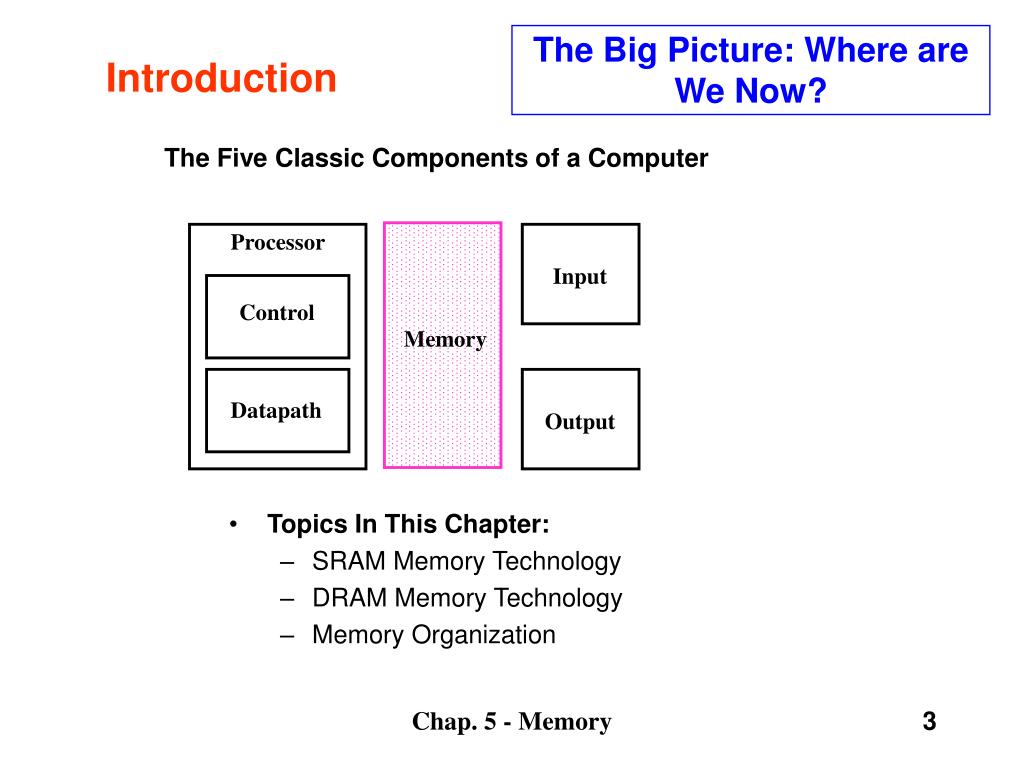 Introduction

The Big Picture: Where are We Now?

The Five Classic Components of a Computer

Processor

Control

Datapath

Memory

Input

Output

• Topics In This Chapter:
– SRAM Memory Technology
– DRAM Memory Technology
– Memory Organization

Chap. 5 - Memory

3